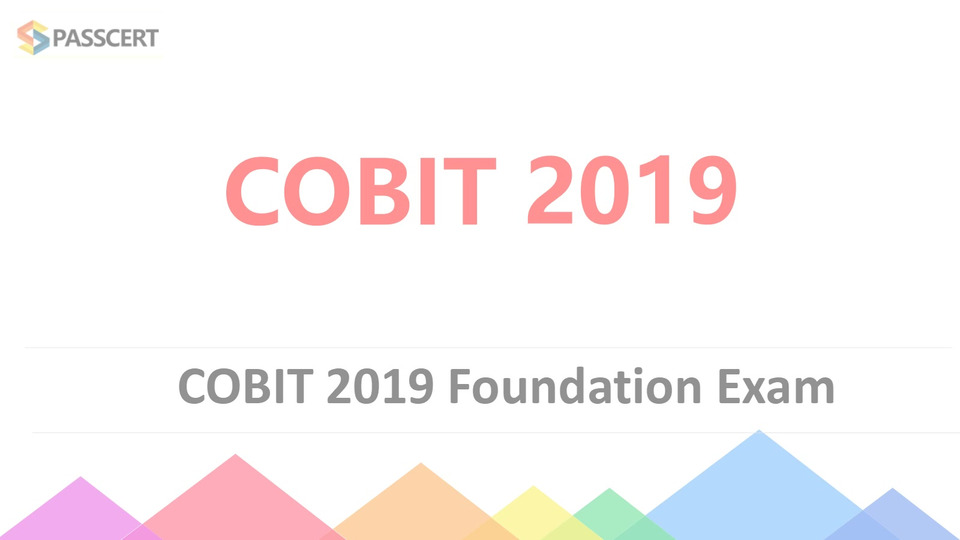 PASSCERT

COBIT 2019

COBIT 2019 Foundation Exam